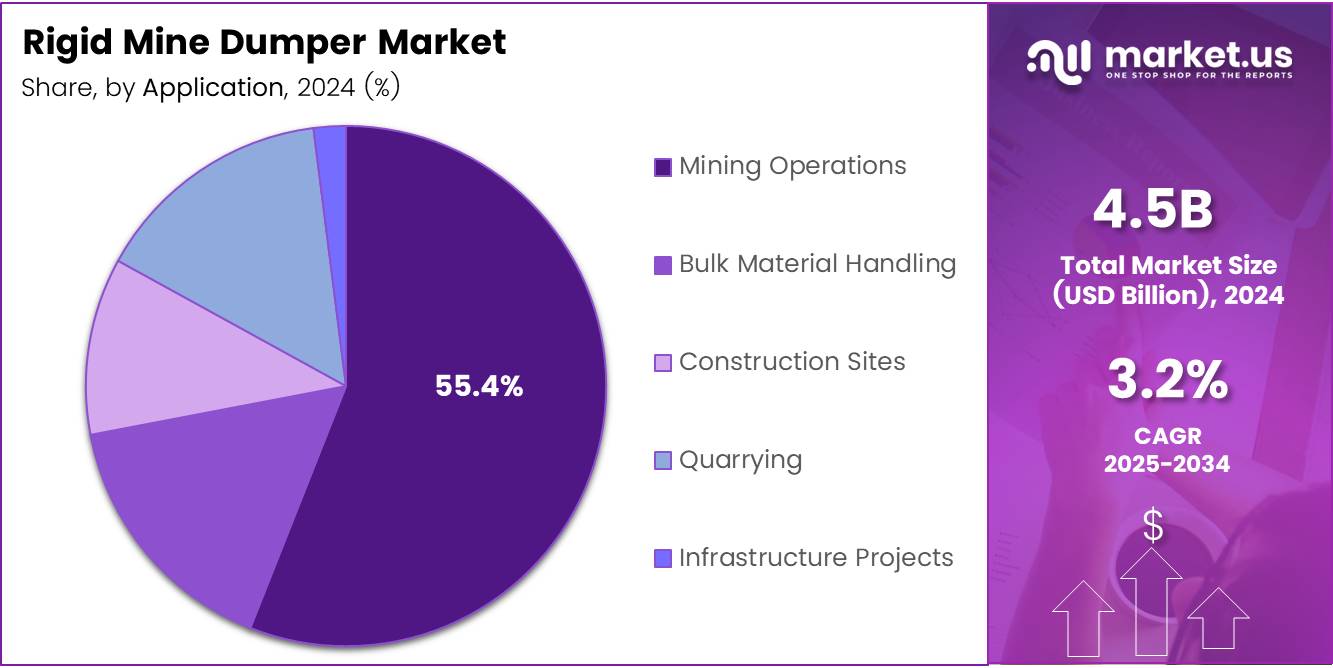 Rigid Mine Dumper Market
Share, by Application, 2024 (%)

55.4%

Mining Operations
Bulk Material Handling
Construction Sites
Quarrying
Infrastructure Projects

market.us
ONE STOP SHOP FOR THE REPORTS

4.5B
Total Market Size (USD Billion), 2024

3.2%
CAGR
2025-2034

$